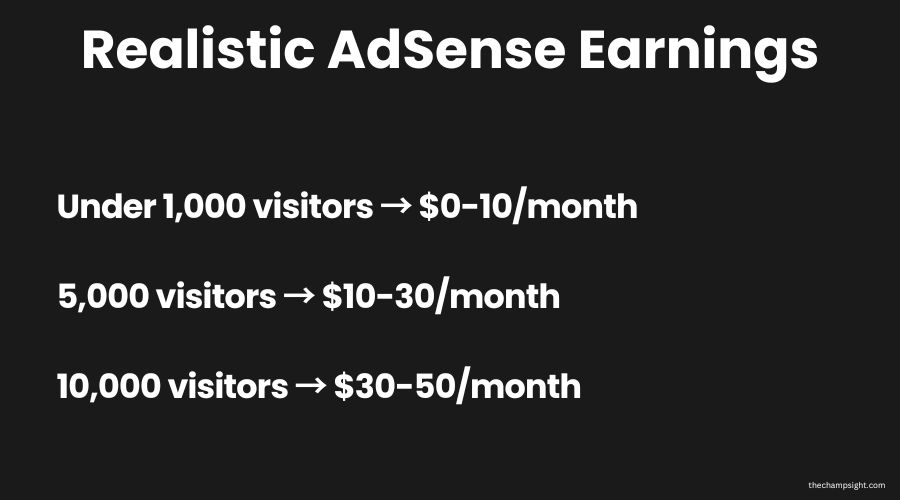 Realistic AdSense Earnings

Under 1,000 visitors → \$0-10/month

5,000 visitors → \$10-30/month

10,000 visitors → \$30-50/month

thechampsight.com